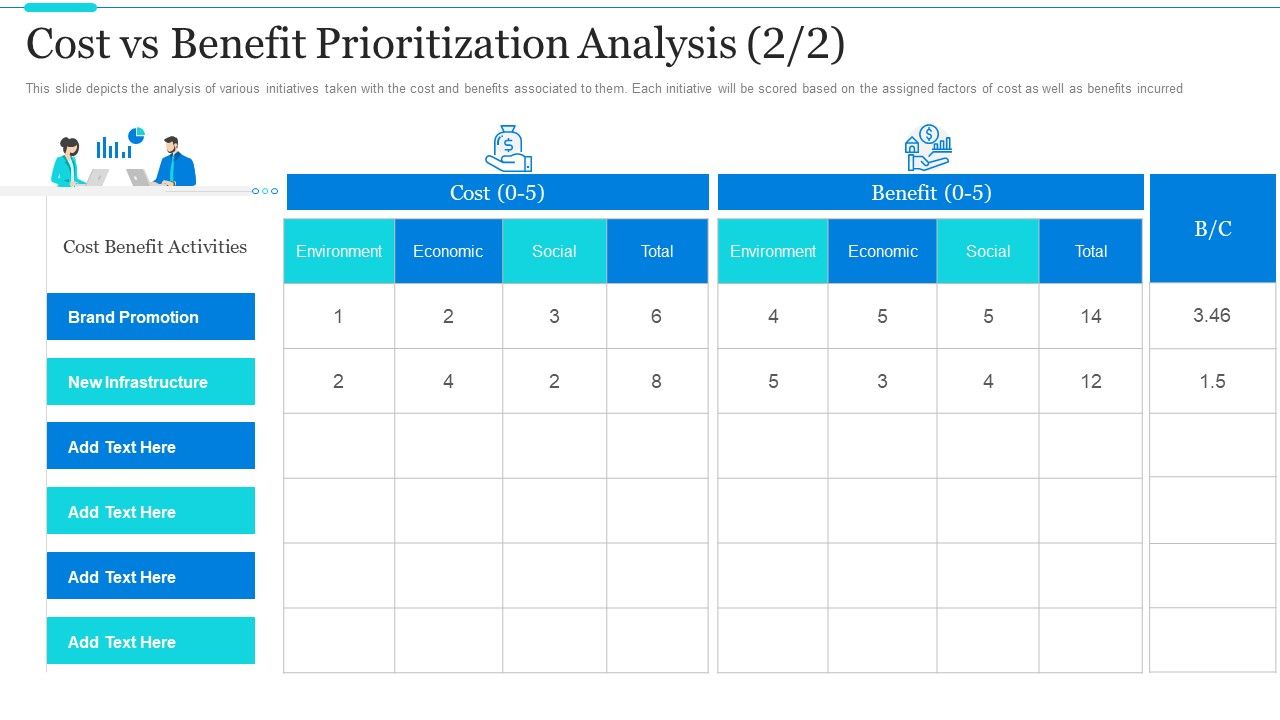 Cost vs Benefit Prioritization Analysis (2/2)

This slide depicts the analysis of various initiatives taken with the cost and benefits associated to them. Each initiative will be scored based on the assigned factors of cost as well as benefits incurred

| Cost Benefit Activities | Cost (0-5) Environment | Cost (0-5) Economic | Cost (0-5) Social | Cost (0-5) Total | Benefit (0-5) Environment | Benefit (0-5) Economic | Benefit (0-5) Social | Benefit (0-5) Total | B/C |
|---|---|---|---|---|---|---|---|---|---|
| Brand Promotion | 1 | 2 | 3 | 6 | 4 | 5 | 5 | 14 | 3.46 |
| New Infrastructure | 2 | 4 | 2 | 8 | 5 | 3 | 4 | 12 | 1.5 |
| Add Text Here | | | | | | | | | |
| Add Text Here | | | | | | | | | |
| Add Text Here | | | | | | | | | |
| Add Text Here | | | | | | | | | |